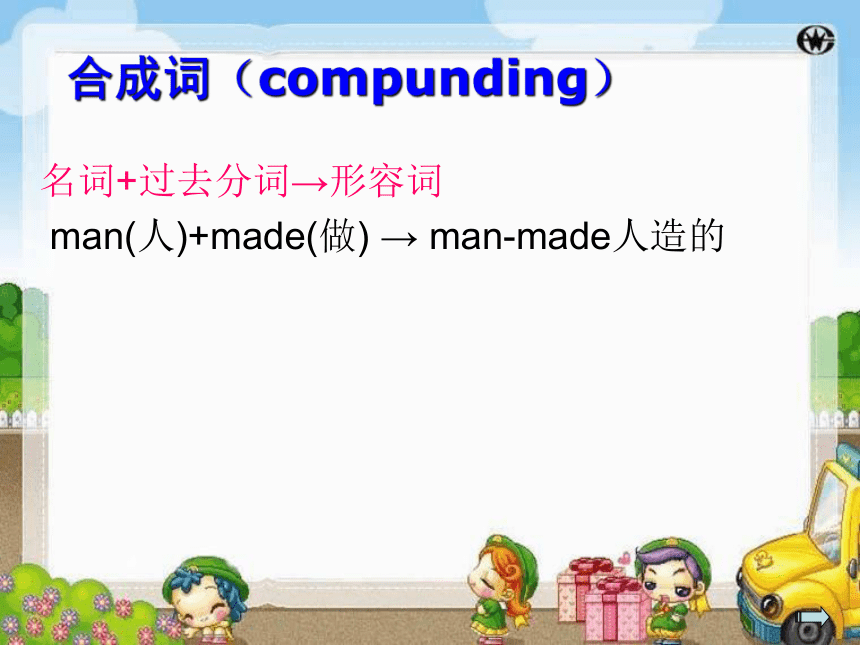 合成词（compunding）

名词+过去分词→形容词

man(人)+made(做) → man-made人造的